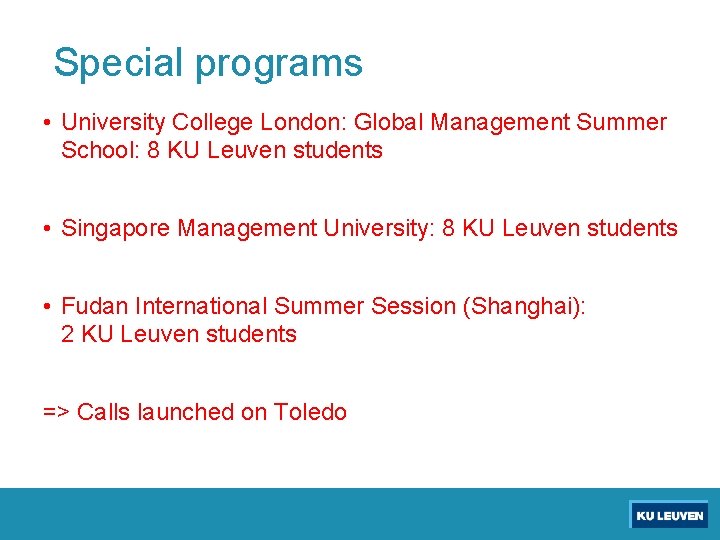 Special programs

• University College London: Global Management Summer School: 8 KU Leuven students

• Singapore Management University: 8 KU Leuven students

• Fudan International Summer Session (Shanghai): 2 KU Leuven students

=> Calls launched on Toledo

KU LEUVEN